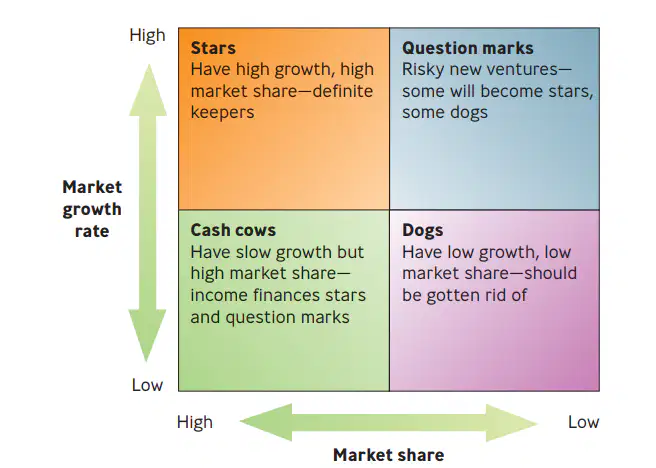 High

Market growth rate

Low

Stars
Have high growth, high market share—definite keepers

Question marks
Risky new ventures—some will become stars, some dogs

Cash cows
Have slow growth but high market share—income finances stars and question marks

Dogs
Have low growth, low market share—should be gotten rid of

High

Low

Market share